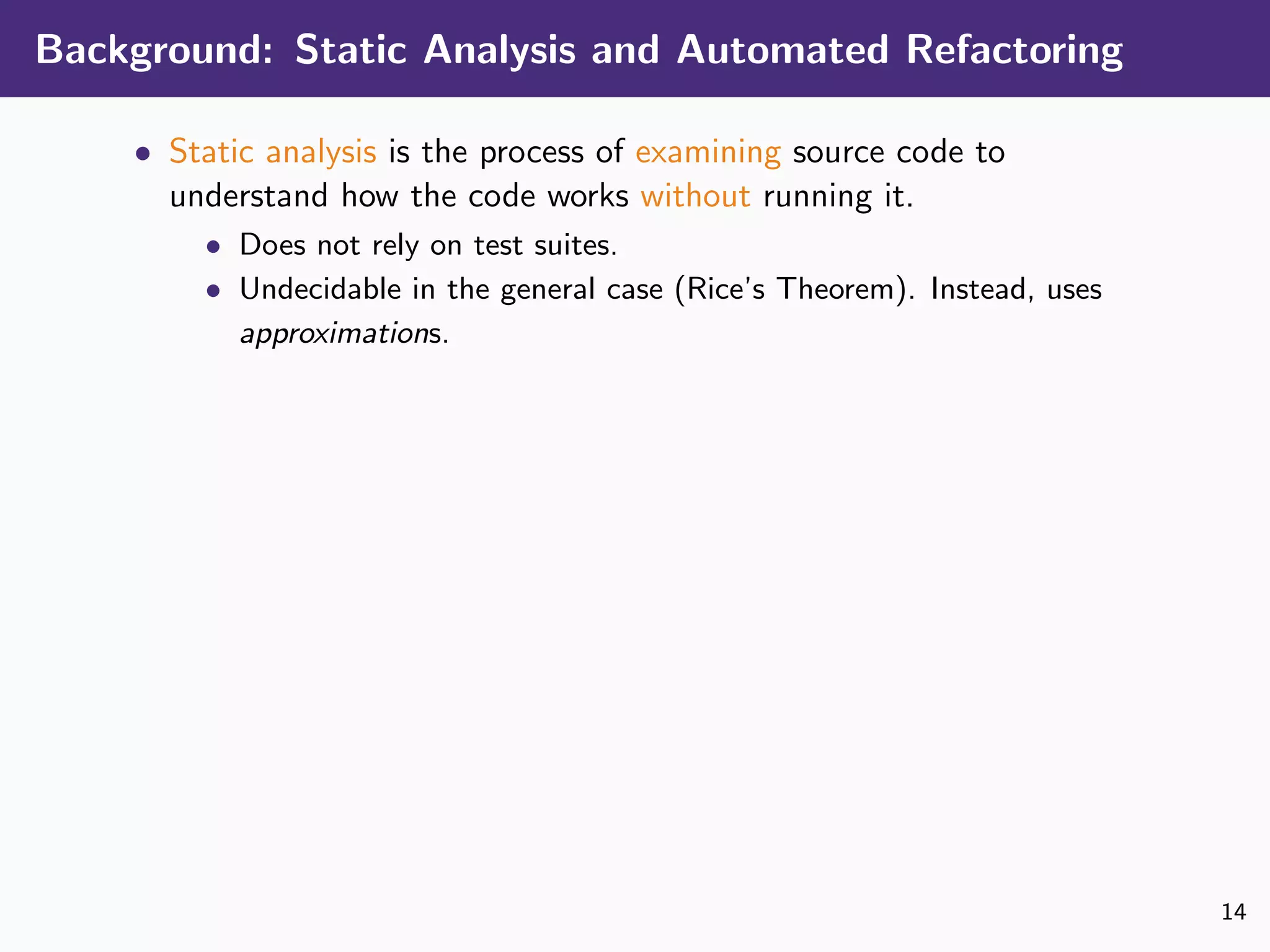 Background: Static Analysis and Automated Refactoring

• Static analysis is the process of examining source code to understand how the code works without running it.
  • Does not rely on test suites.
  • Undecidable in the general case (Rice's Theorem). Instead, uses approximations.

14